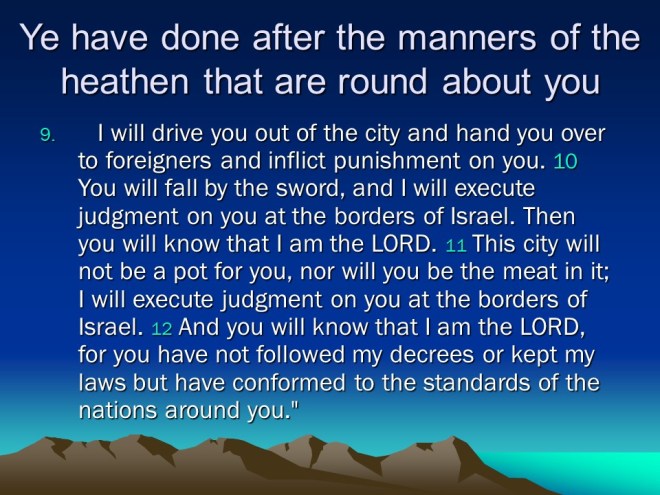 Ye have done after the manners of the heathen that are round about you

9. I will drive you out of the city and hand you over to foreigners and inflict punishment on you. 10 You will fall by the sword, and I will execute judgment on you at the borders of Israel. Then you will know that I am the LORD. 11 This city will not be a pot for you, nor will you be the meat in it; I will execute judgment on you at the borders of Israel. 12 And you will know that I am the LORD, for you have not followed my decrees or kept my laws but have conformed to the standards of the nations around you."